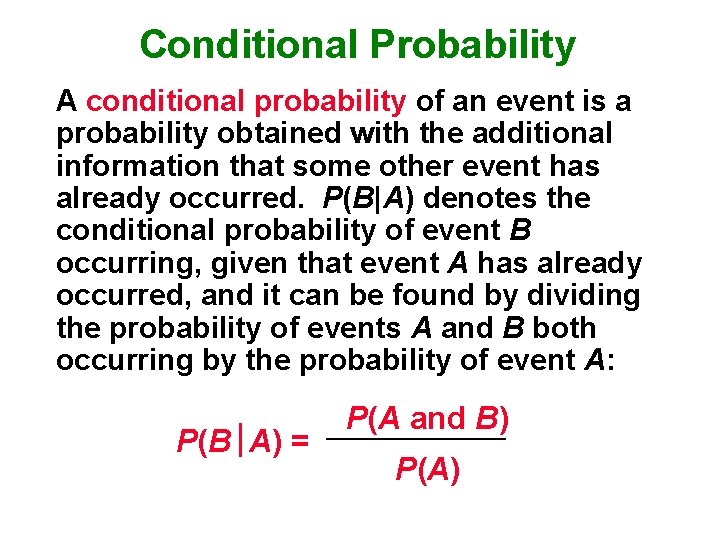 Conditional Probability

A conditional probability of an event is a probability obtained with the additional information that some other event has already occurred. $P(B|A)$ denotes the conditional probability of event $B$ occurring, given that event $A$ has already occurred, and it can be found by dividing the probability of events $A$ and $B$ both occurring by the probability of event $A$:

$P(B|A) = \frac{P(A \text{ and } B)}{P(A)}$